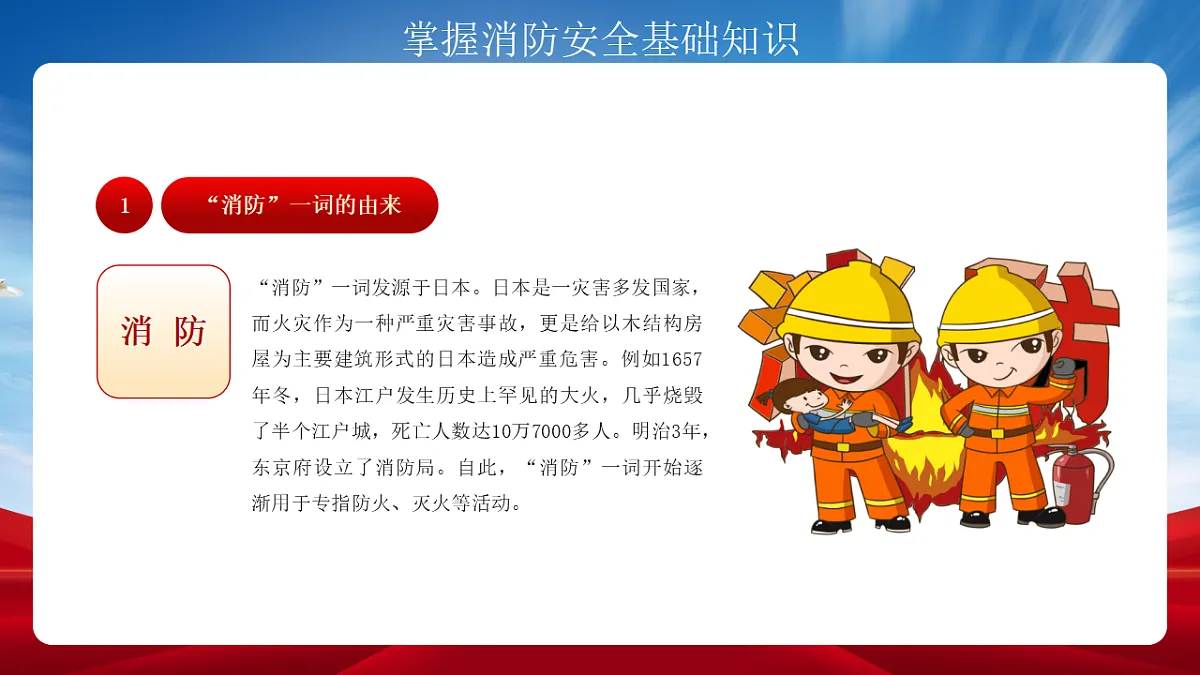 掌握消防安全基础知识

1

“消防”一词的由来

消 防

“消防”一词发源于日本。日本是一灾害多发国家，而火灾作为一种严重灾害事故，更是给以木结构房屋为主要建筑形式的日本造成严重危害。例如1657年冬，日本江户发生历史上罕见的大火，几乎烧毁了半个江户城，死亡人数达10万7000多人。明治3年，东京府设立了消防局。自此，“消防”一词开始逐渐用于专指防火、灭火等活动。